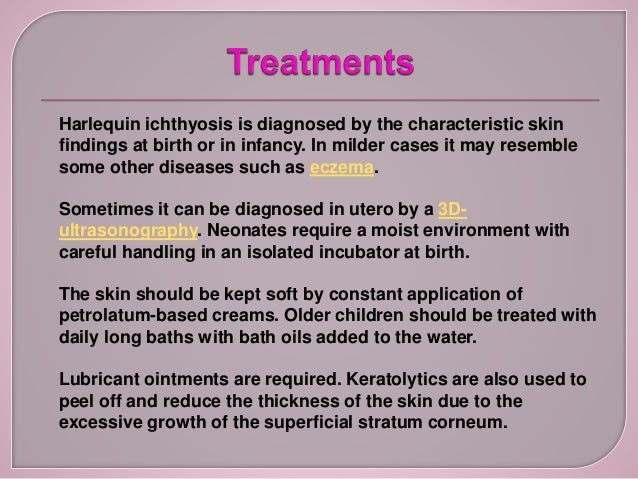 Treatments

Harlequin ichthyosis is diagnosed by the characteristic skin findings at birth or in infancy. In milder cases it may resemble some other diseases such as eczema.

Sometimes it can be diagnosed in utero by a 3D-ultrasonography. Neonates require a moist environment with careful handling in an isolated incubator at birth.

The skin should be kept soft by constant application of petrolatum-based creams. Older children should be treated with daily long baths with bath oils added to the water.

Lubricant ointments are required. Keratolytics are also used to peel off and reduce the thickness of the skin due to the excessive growth of the superficial stratum corneum.